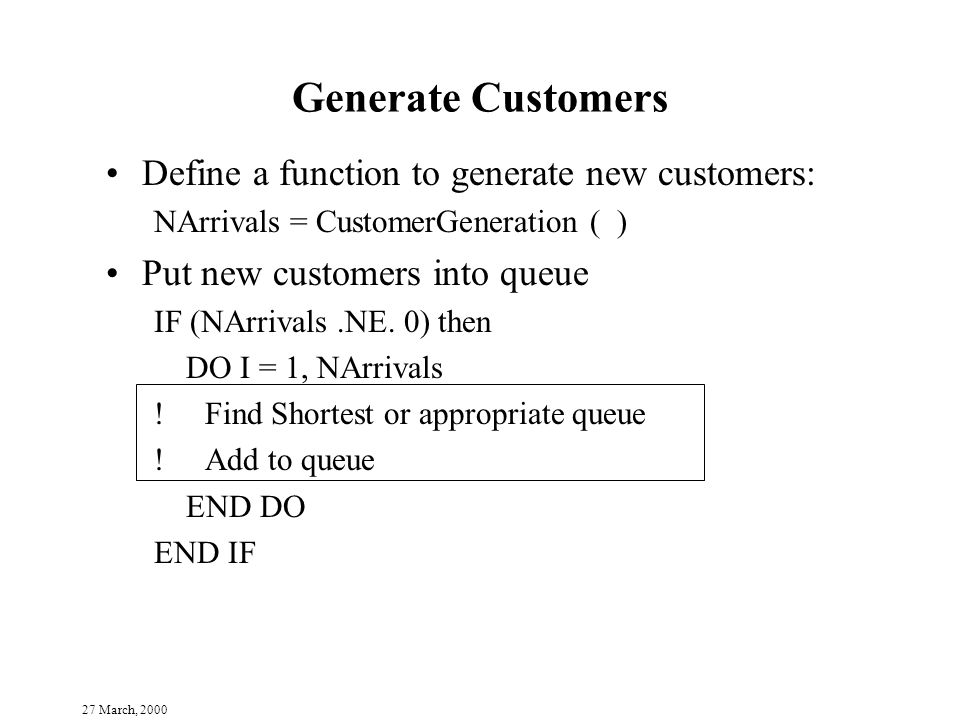 Generate Customers

• Define a function to generate new customers:

NArrivals = CustomerGeneration ( )

• Put new customers into queue

IF (NArrivals .NE. 0) then

DO I = 1, NArrivals

! Find Shortest or appropriate queue

! Add to queue

END DO

END IF

27 March, 2000